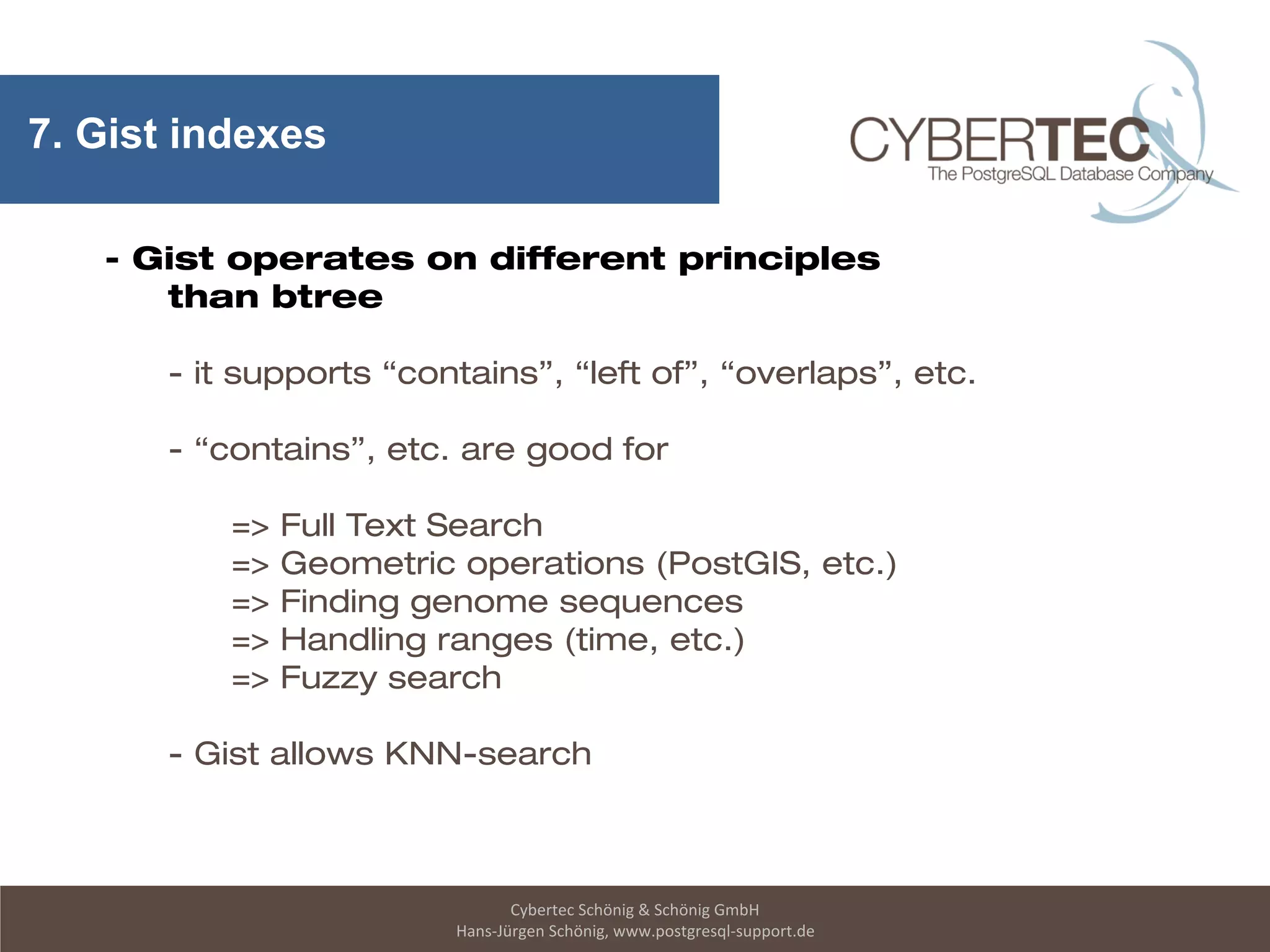 7. Gist indexes

CYBERTEC
The PostgreSQL Database Company

- Gist operates on different principles than btree

- it supports “contains”, “left of”, “overlaps”, etc.

- “contains”, etc. are good for

=> Full Text Search
=> Geometric operations (PostGIS, etc.)
=> Finding genome sequences
=> Handling ranges (time, etc.)
=> Fuzzy search

- Gist allows KNN-search

Cybertec Schönig & Schönig GmbH
Hans-Jürgen Schönig, www.postgresql-support.de